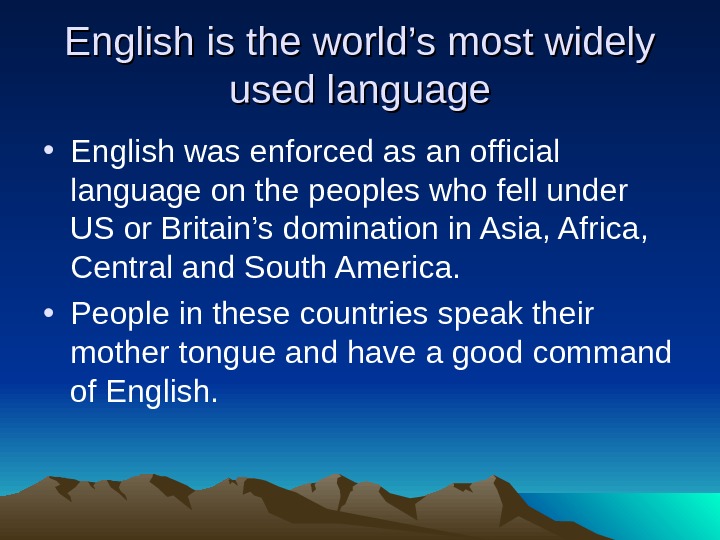 English is the world's most widely used language

• English was enforced as an official language on the peoples who fell under US or Britain's domination in Asia, Africa, Central and South America.

• People in these countries speak their mother tongue and have a good command of English.